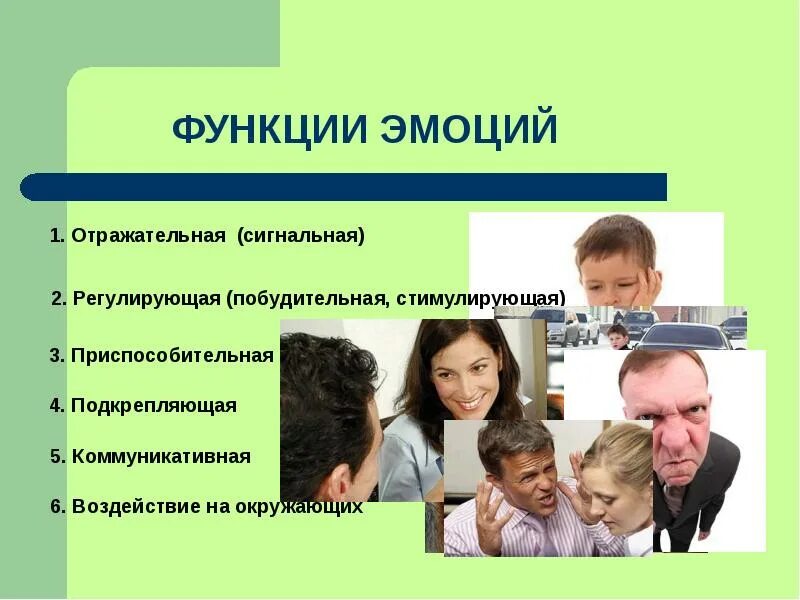 ФУНКЦИИ ЭМОЦИЙ

1. Отражательная (сигнальная)

2. Регулирующая (побудительная, стимулирующая)

3. Приспособительная

4. Подкрепляющая

5. Коммуникативная

6. Воздействие на окружающих